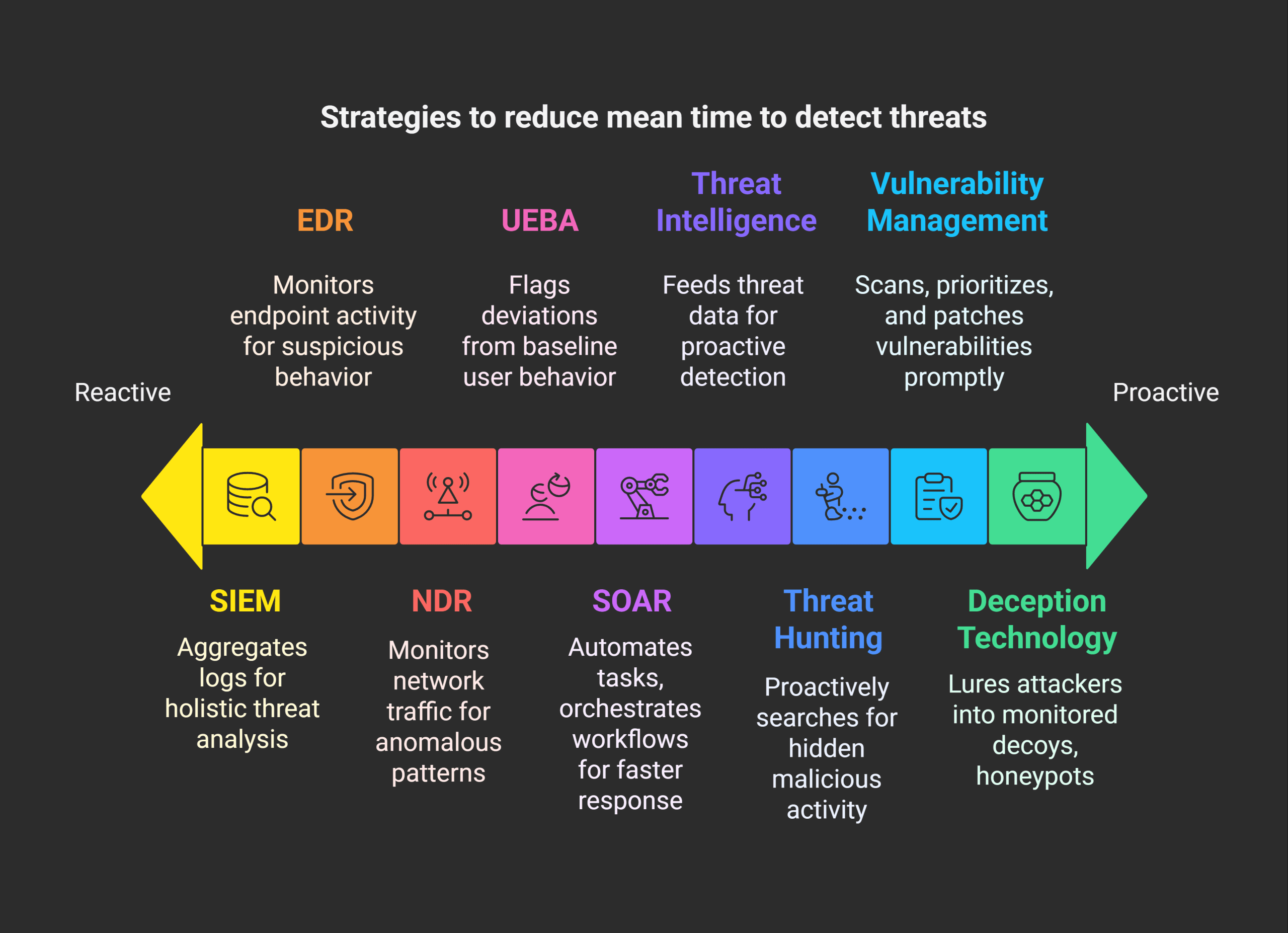 Strategies to reduce mean time to detect threats

EDR

Monitors endpoint activity for suspicious behavior

UEBA

Flags deviations from baseline user behavior

Threat Intelligence

Feeds threat data for proactive detection

Vulnerability Management

Scans, prioritizes, and patches vulnerabilities promptly

Reactive

Proactive

SIEM

Aggregates logs for holistic threat analysis

NDR

Monitors network traffic for anomalous patterns

SOAR

Automates tasks, orchestrates workflows for faster response

Threat Hunting

Proactively searches for hidden malicious activity

Deception Technology

Lures attackers into monitored decoys, honeypots